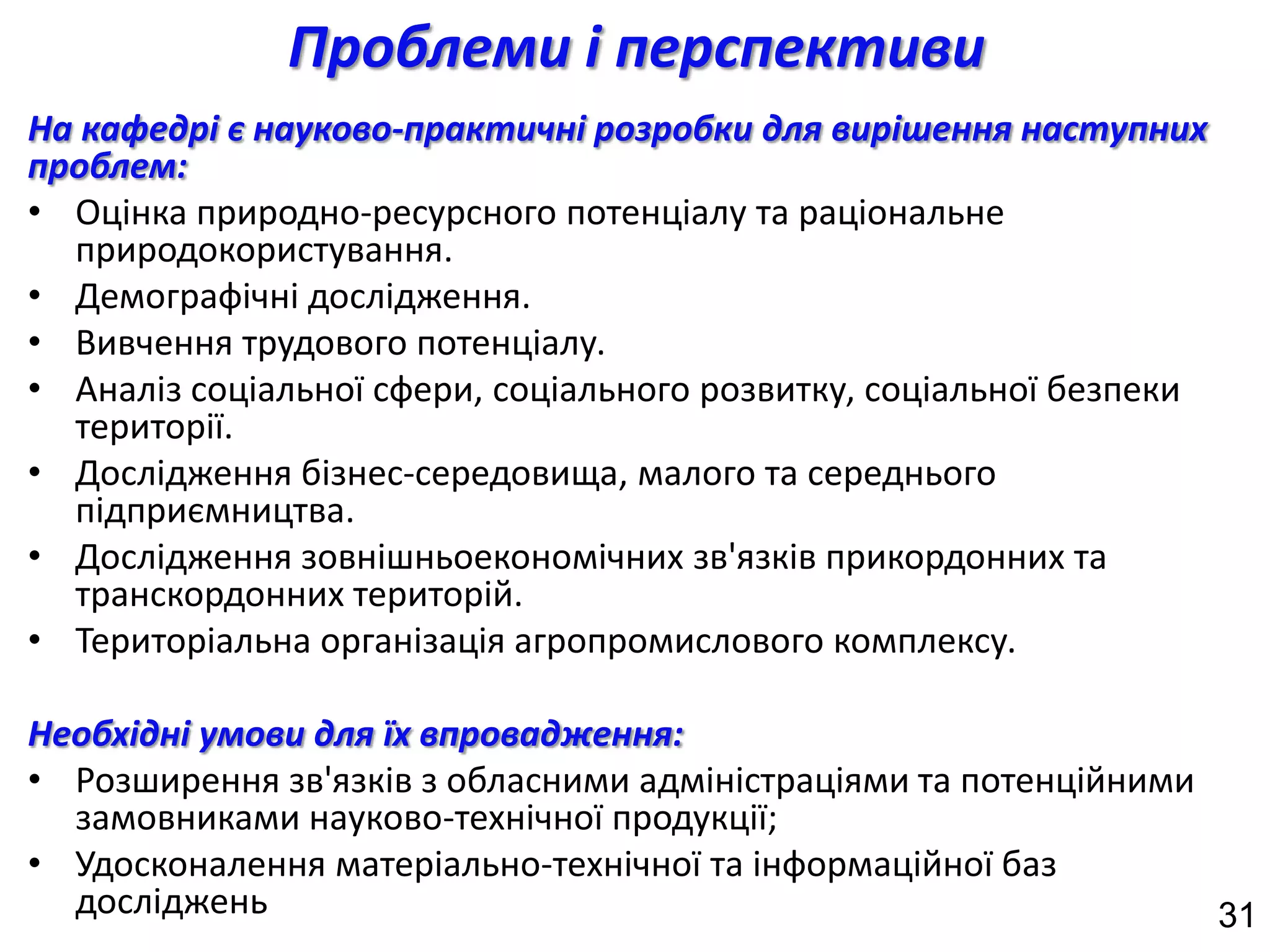 Проблеми і перспективи

На кафедрі є науково-практичні розробки для вирішення наступних проблем:

• Оцінка природно-ресурсного потенціалу та раціональне природокористування.
• Демографічні дослідження.
• Вивчення трудового потенціалу.
• Аналіз соціальної сфери, соціального розвитку, соціальної безпеки території.
• Дослідження бізнес-середовища, малого та середнього підприємництва.
• Дослідження зовнішньоекономічних зв'язків прикордонних та транскордонних територій.
• Територіальна організація агропромислового комплексу.

Необхідні умови для їх впровадження:

• Розширення зв'язків з обласними адміністраціями та потенційними замовниками науково-технічної продукції;
• Удосконалення матеріально-технічної та інформаційної баз досліджень

31